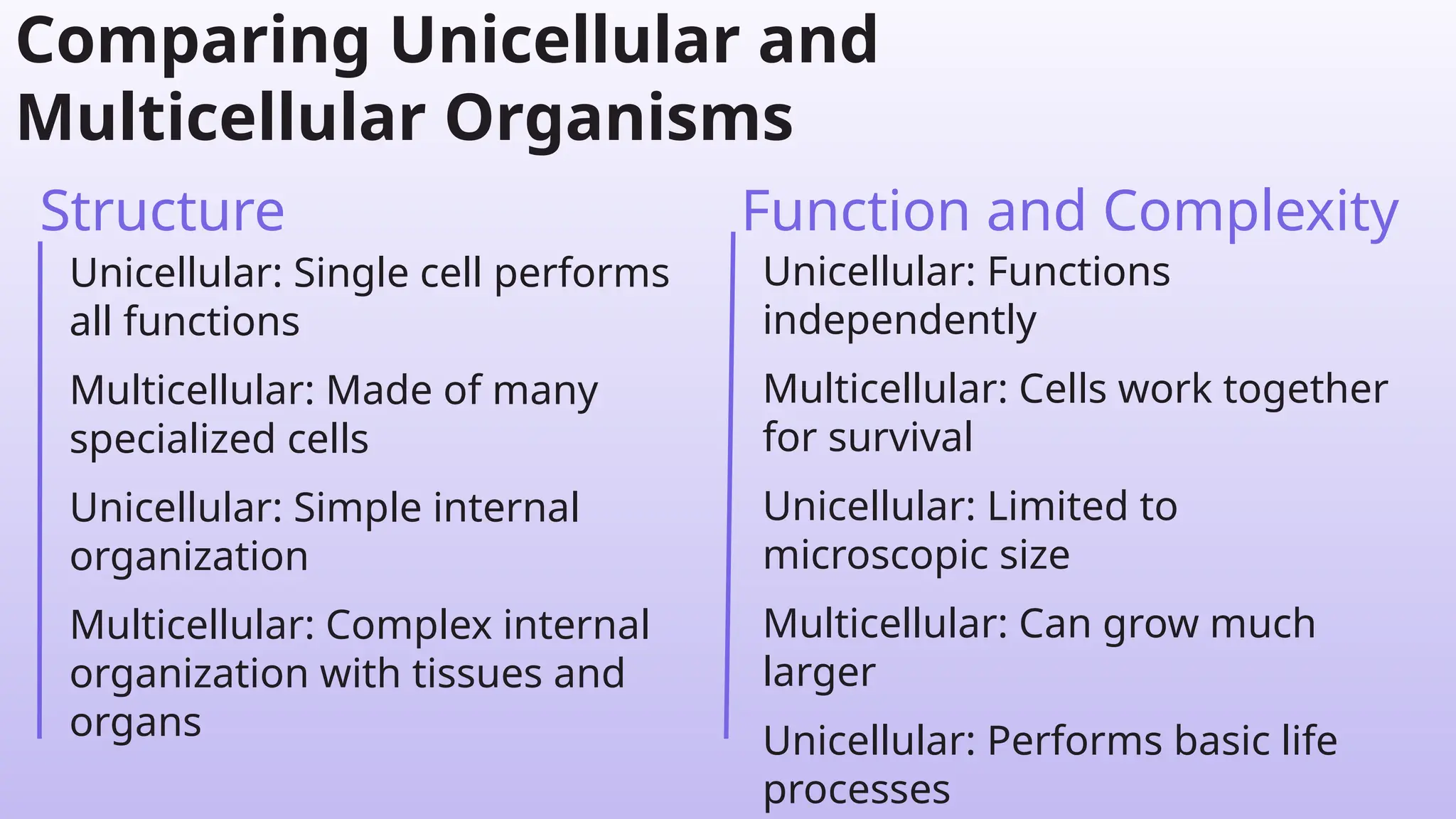 Comparing Unicellular and Multicellular Organisms

Structure

Unicellular: Single cell performs all functions

Multicellular: Made of many specialized cells

Unicellular: Simple internal organization

Multicellular: Complex internal organization with tissues and organs

Function and Complexity

Unicellular: Functions independently

Multicellular: Cells work together for survival

Unicellular: Limited to microscopic size

Multicellular: Can grow much larger

Unicellular: Performs basic life processes